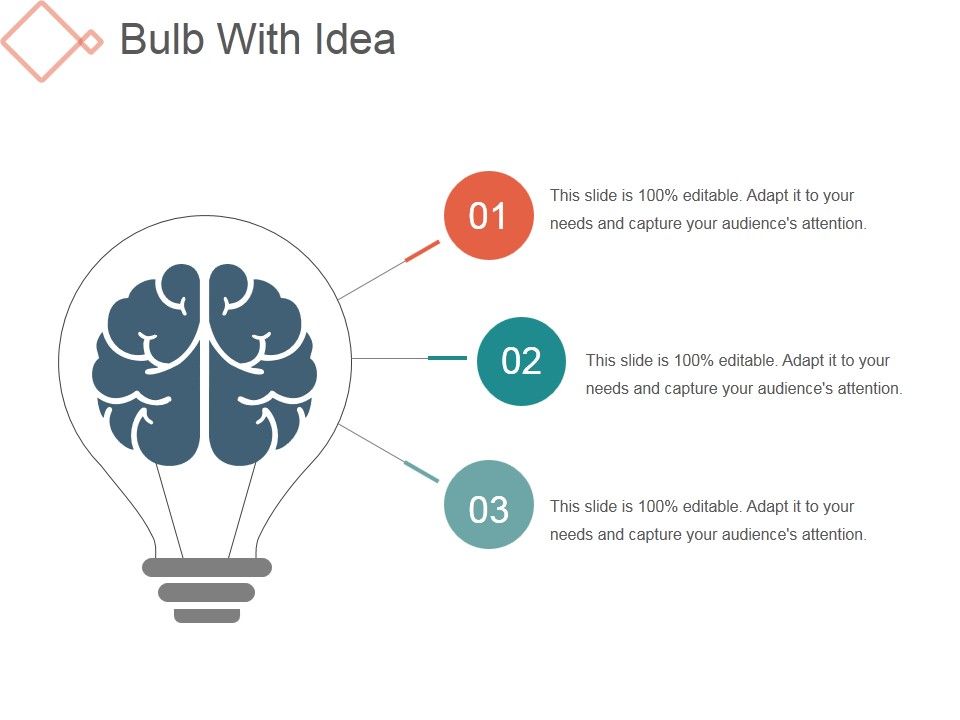 Bulb With Idea

01

This slide is 100% editable. Adapt it to your needs and capture your audience's attention.

02

This slide is 100% editable. Adapt it to your needs and capture your audience's attention.

03

This slide is 100% editable. Adapt it to your needs and capture your audience's attention.